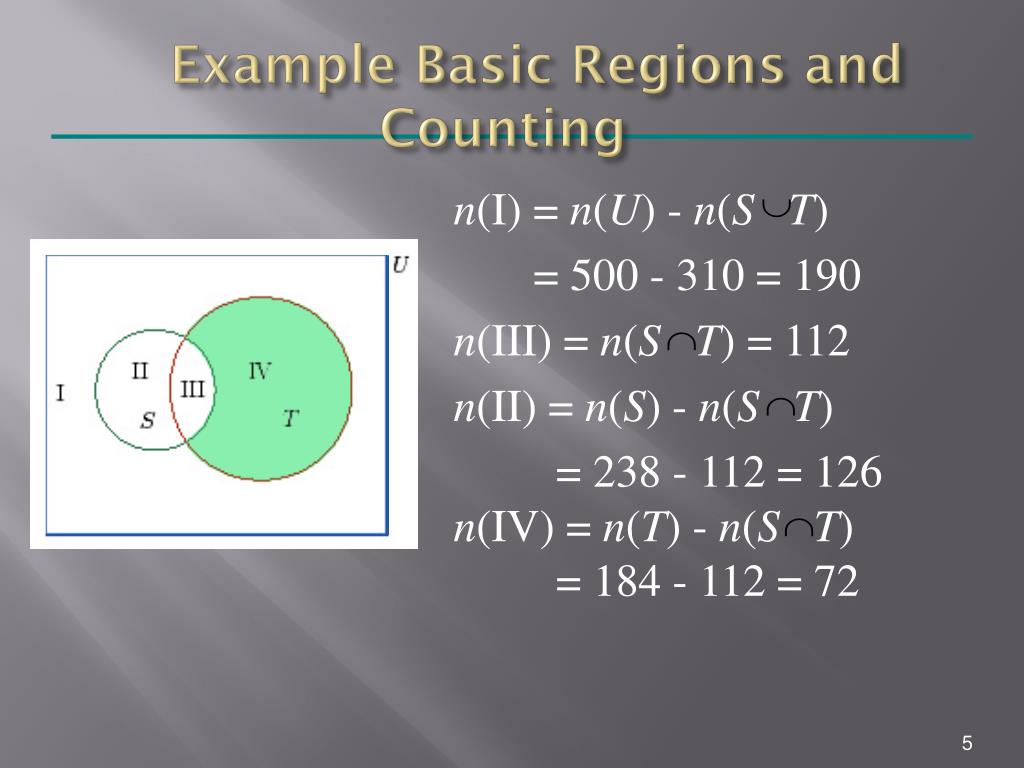 Example Basic Regions and Counting

U

I

II

III

IV

S

T

$n(\text{I}) = n(U) - n(S \cup T)$

$= 500 - 310 = 190$

$n(\text{III}) = n(S \cap T) = 112$

$n(\text{II}) = n(S) - n(S \cap T)$

$= 238 - 112 = 126$

$n(\text{IV}) = n(T) - n(S \cap T)$

$= 184 - 112 = 72$

5